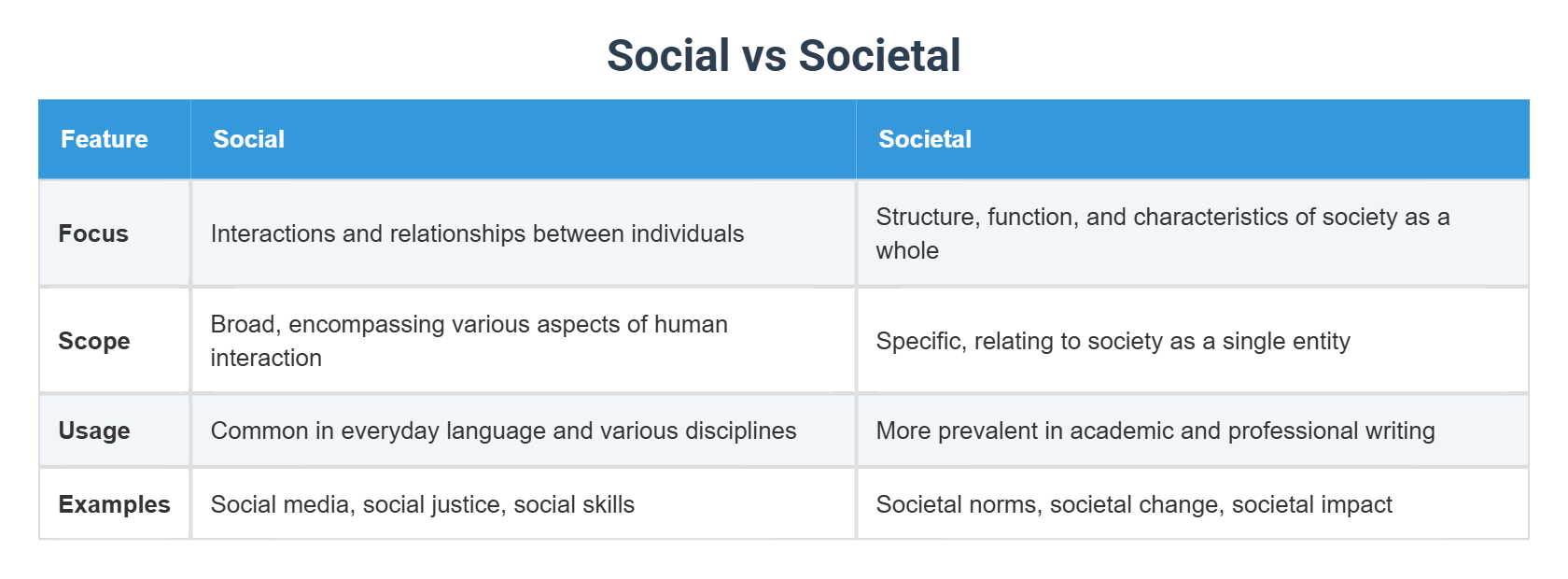 Social vs Societal

| Feature | Social | Societal |
|---|---|---|
| Focus | Interactions and relationships between individuals | Structure, function, and characteristics of society as a whole |
| Scope | Broad, encompassing various aspects of human interaction | Specific, relating to society as a single entity |
| Usage | Common in everyday language and various disciplines | More prevalent in academic and professional writing |
| Examples | Social media, social justice, social skills | Societal norms, societal change, societal impact |